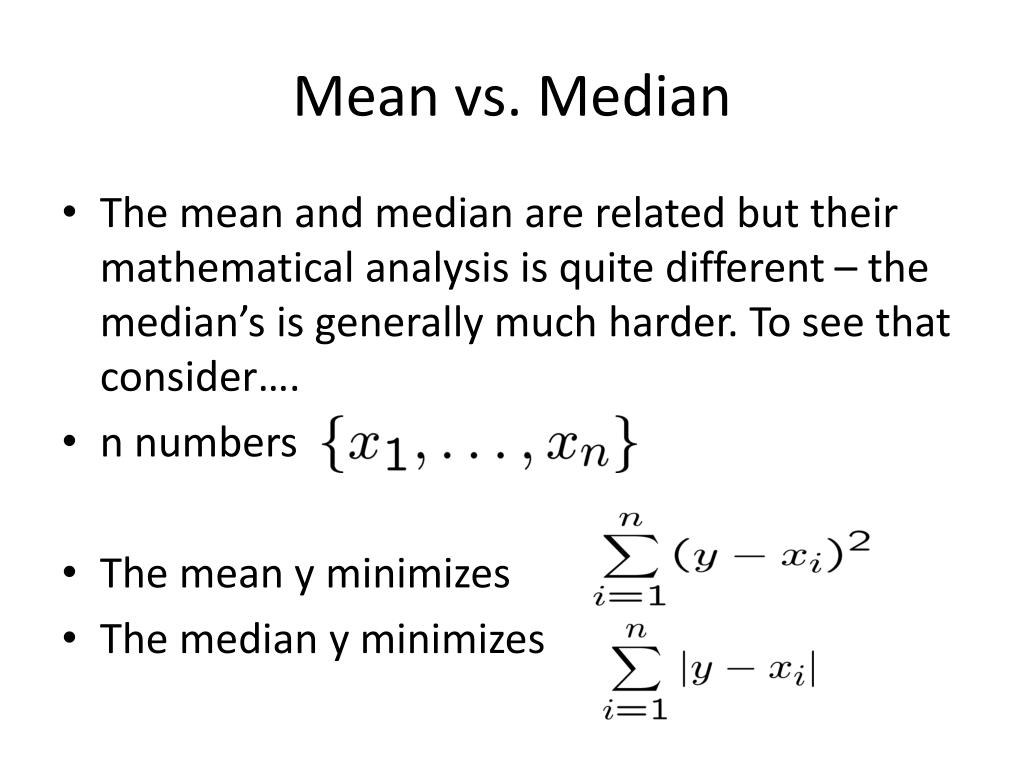 Mean vs. Median

• The mean and median are related but their mathematical analysis is quite different – the median's is generally much harder. To see that consider….

• n numbers $\{x_1, \ldots, x_n\}$

• The mean y minimizes $\sum_{i=1}^{n} (y - x_i)^2$

• The median y minimizes $\sum_{i=1}^{n} |y - x_i|$